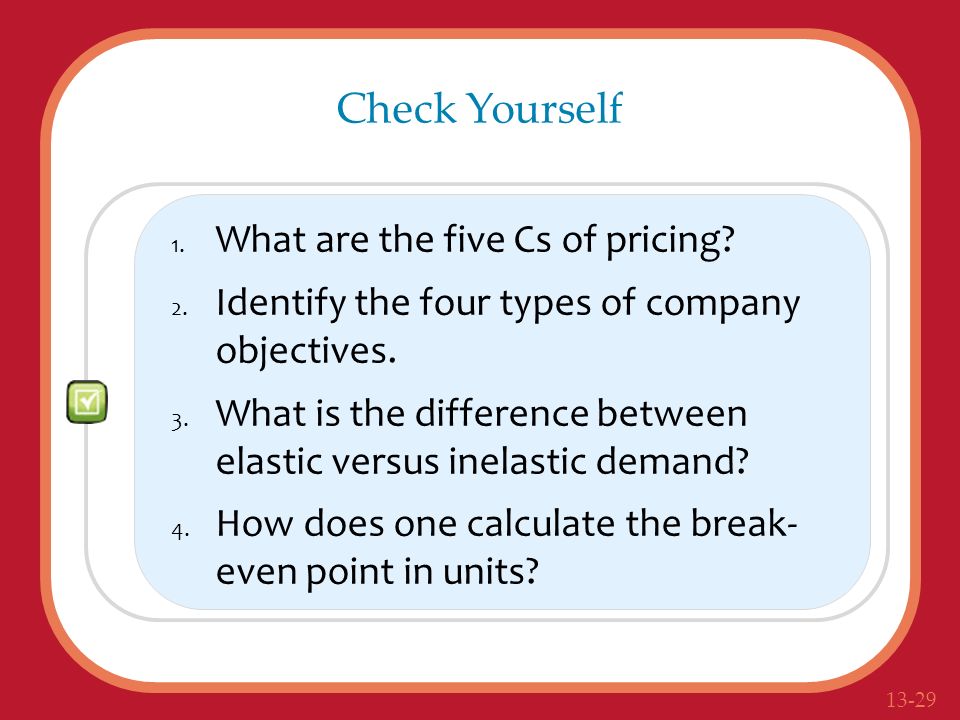 Check Yourself

1. What are the five Cs of pricing?
2. Identify the four types of company objectives.
3. What is the difference between elastic versus inelastic demand?
4. How does one calculate the break-even point in units?

13-29